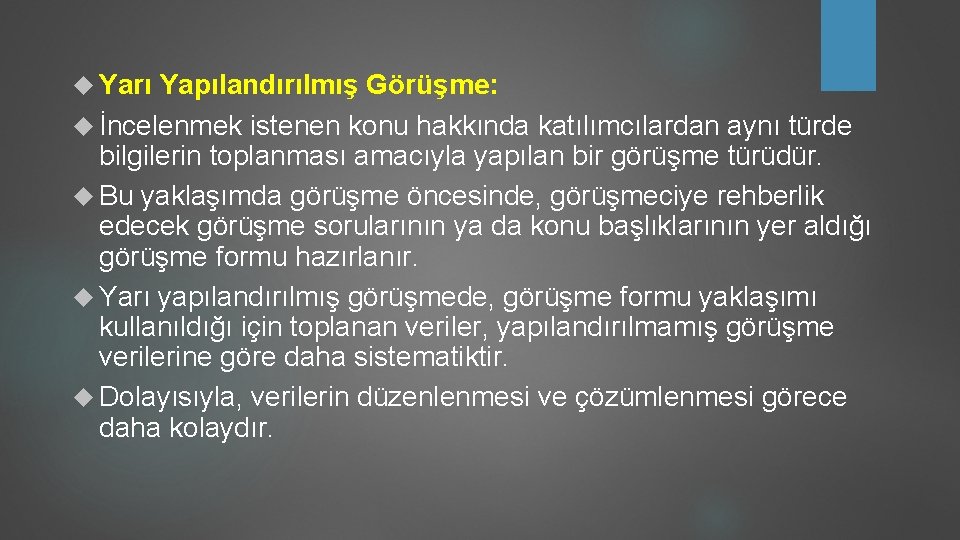 Yarı Yapılandırılmış Görüşme:

İncelenmek istenen konu hakkında katılımcılardan aynı türde bilgilerin toplanması amacıyla yapılan bir görüşme türüdür.

Bu yaklaşımda görüşme öncesinde, görüşmeciye rehberlik edecek görüşme sorularının ya da konu başlıklarının yer aldığı görüşme formu hazırlanır.

Yarı yapılandırılmış görüşmede, görüşme formu yaklaşımı kullanıldığı için toplanan veriler, yapılandırılmamış görüşme verilerine göre daha sistematiktir.

Dolayısıyla, verilerin düzenlenmesi ve çözümlenmesi görece daha kolaydır.